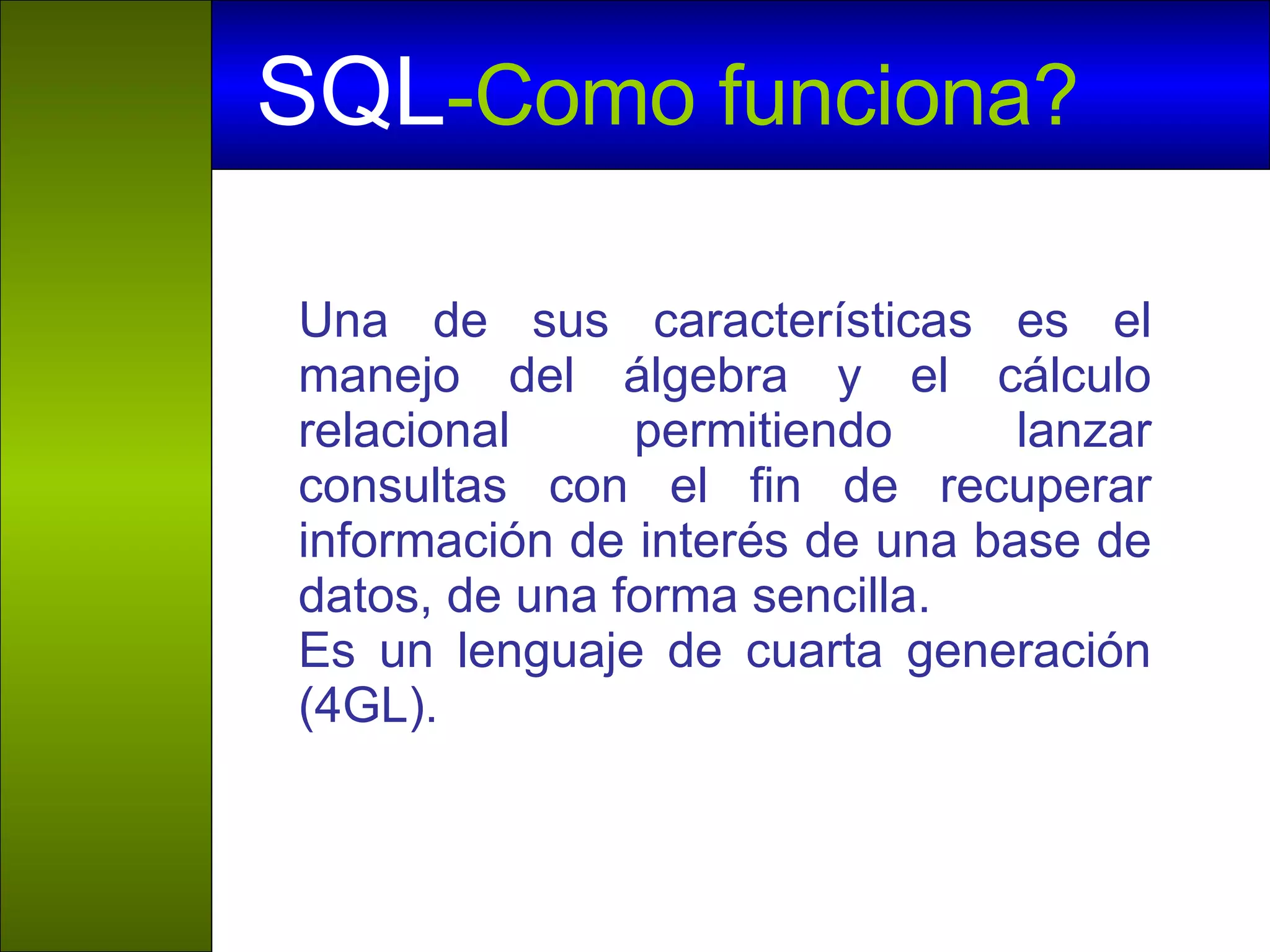 SQL-Como funciona?

Una de sus características es el manejo del álgebra y el cálculo relacional permitiendo lanzar consultas con el fin de recuperar información de interés de una base de datos, de una forma sencilla.
Es un lenguaje de cuarta generación (4GL).